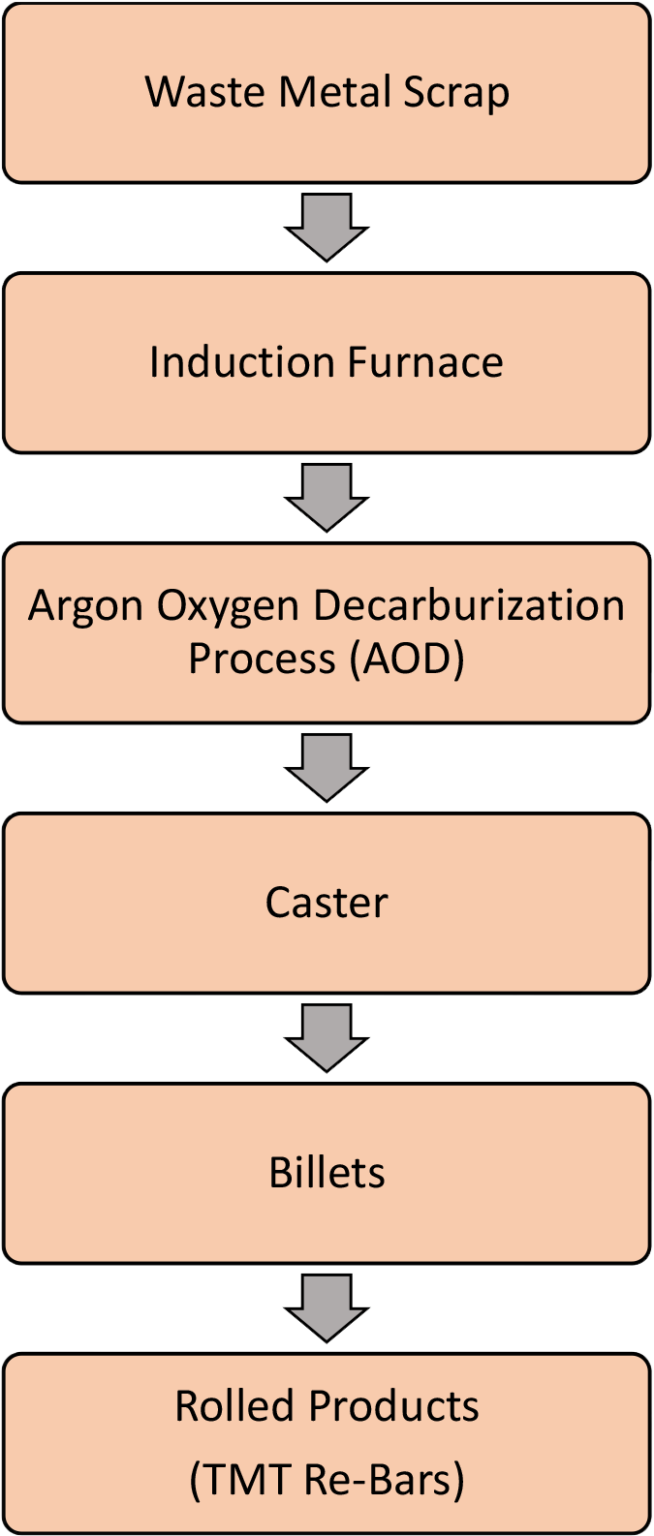 Waste Metal Scrap

Induction Furnace

Argon Oxygen Decarburization Process (AOD)

Caster

Billets

Rolled Products
(TMT Re-Bars)